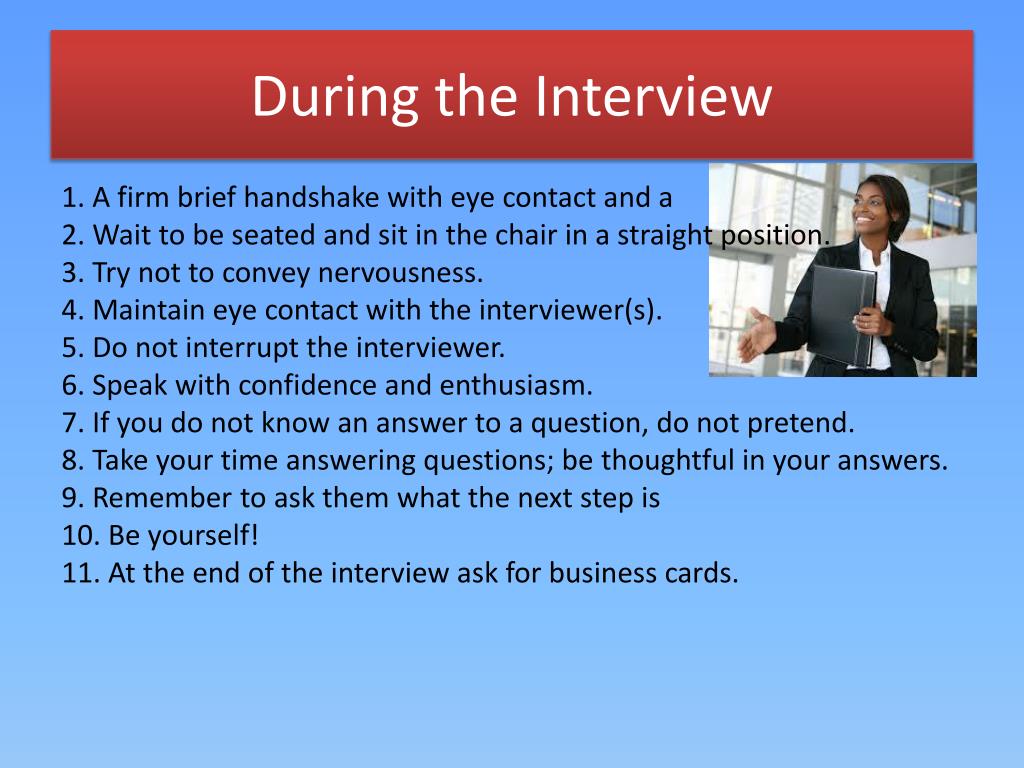 During the Interview

1. A firm brief handshake with eye contact and a
2. Wait to be seated and sit in the chair in a straight position.
3. Try not to convey nervousness.
4. Maintain eye contact with the interviewer(s).
5. Do not interrupt the interviewer.
6. Speak with confidence and enthusiasm.
7. If you do not know an answer to a question, do not pretend.
8. Take your time answering questions; be thoughtful in your answers.
9. Remember to ask them what the next step is
10. Be yourself!
11. At the end of the interview ask for business cards.